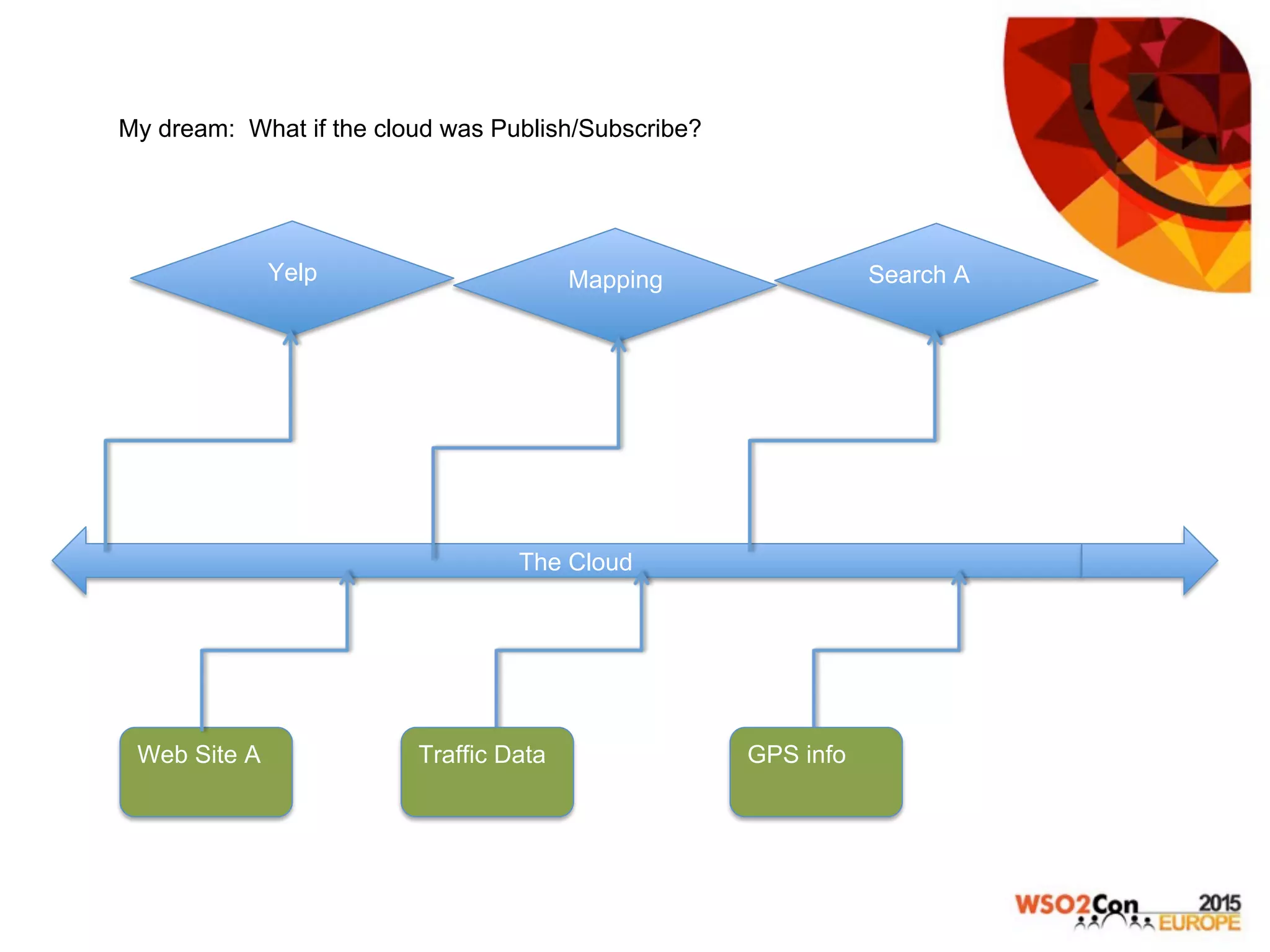 My dream: What if the cloud was Publish/Subscribe?

Yelp

Mapping

Search A

The Cloud

Web Site A

Traffic Data

GPS info

WSO2Con 2015 EUROPE